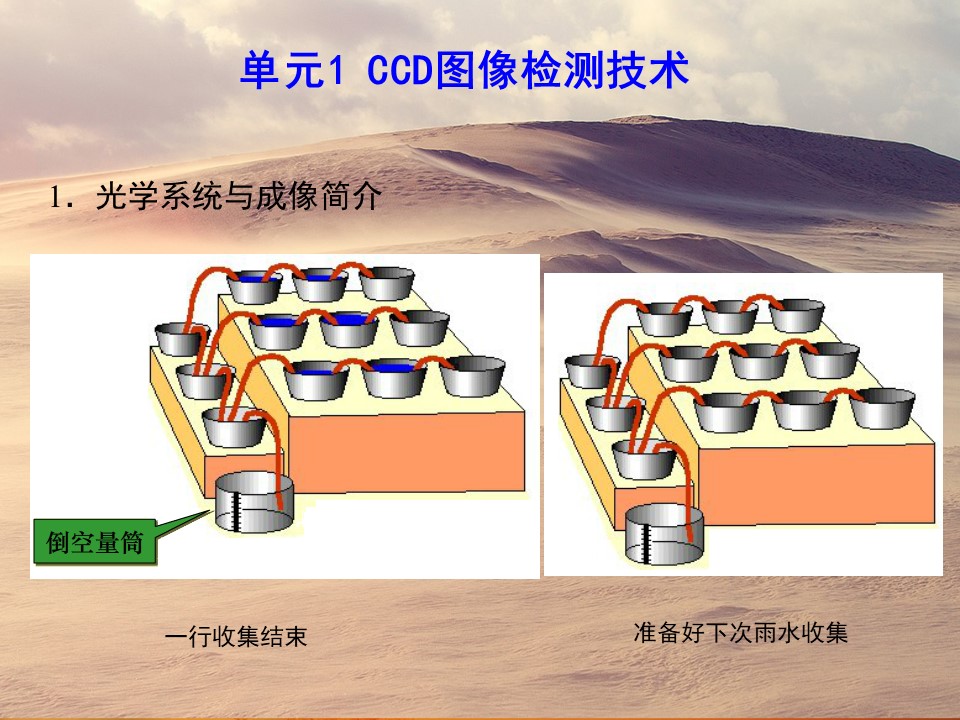 单元1 CCD图像检测技术

1. 光学系统与成像简介

倒空量筒

一行收集结束

准备好下次雨水收集